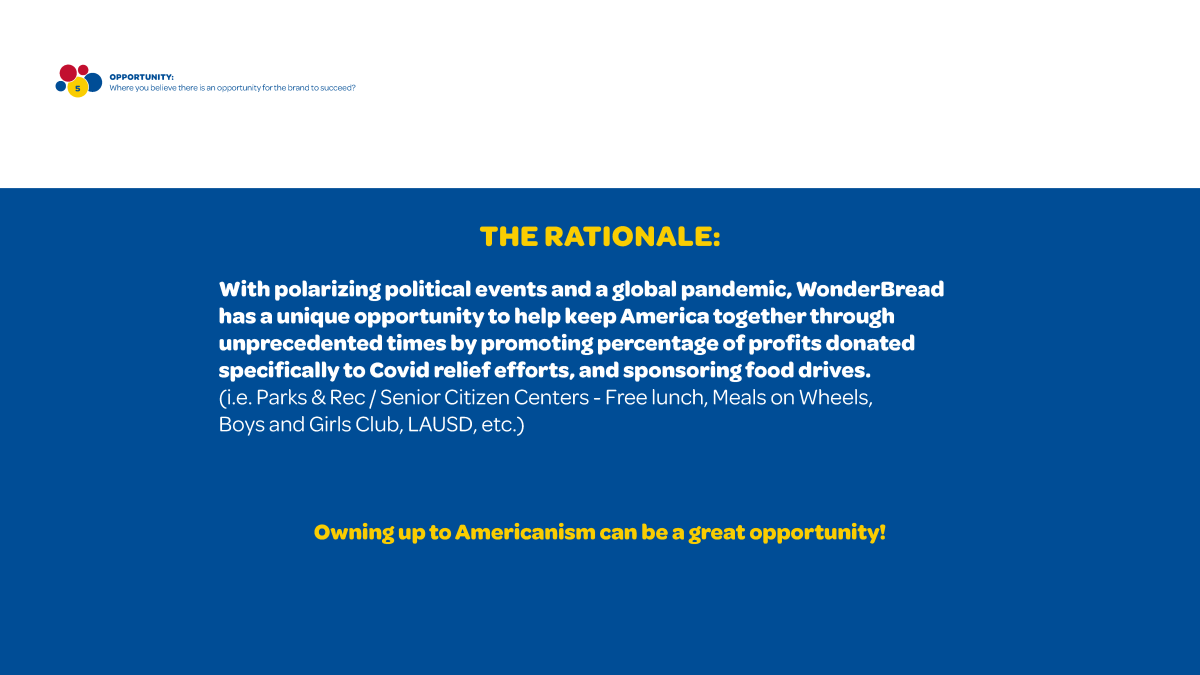 5

OPPORTUNITY:
Where you believe there is an opportunity for the brand to succeed?

THE RATIONALE:

With polarizing political events and a global pandemic, WonderBread has a unique opportunity to help keep America together through unprecedented times by promoting percentage of profits donated specifically to Covid relief efforts, and sponsoring food drives.
(i.e. Parks & Rec / Senior Citizen Centers - Free lunch, Meals on Wheels, Boys and Girls Club, LAUSD, etc.)

Owning up to Americanism can be a great opportunity!